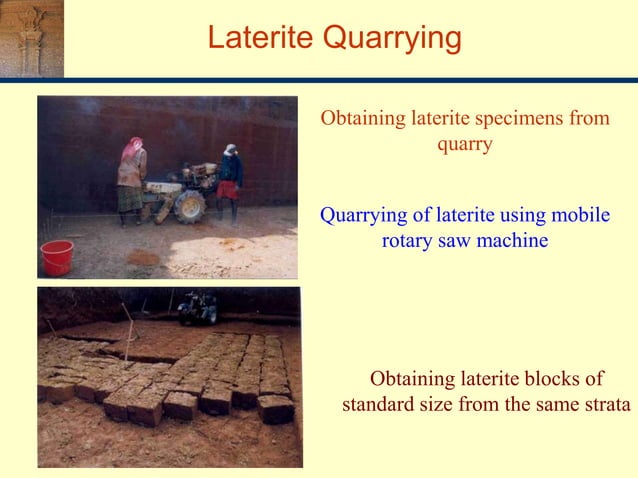 Laterite Quarrying

Obtaining laterite specimens from quarry

Quarrying of laterite using mobile rotary saw machine

Obtaining laterite blocks of standard size from the same strata